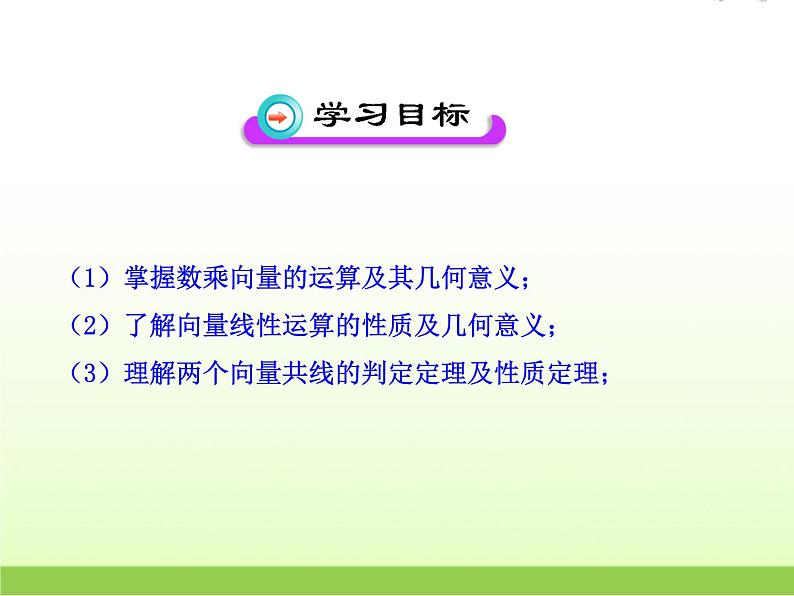 学习目标

（1）掌握数乘向量的运算及其几何意义；

（2）了解向量线性运算的性质及几何意义；

（3）理解两个向量共线的判定定理及性质定理；